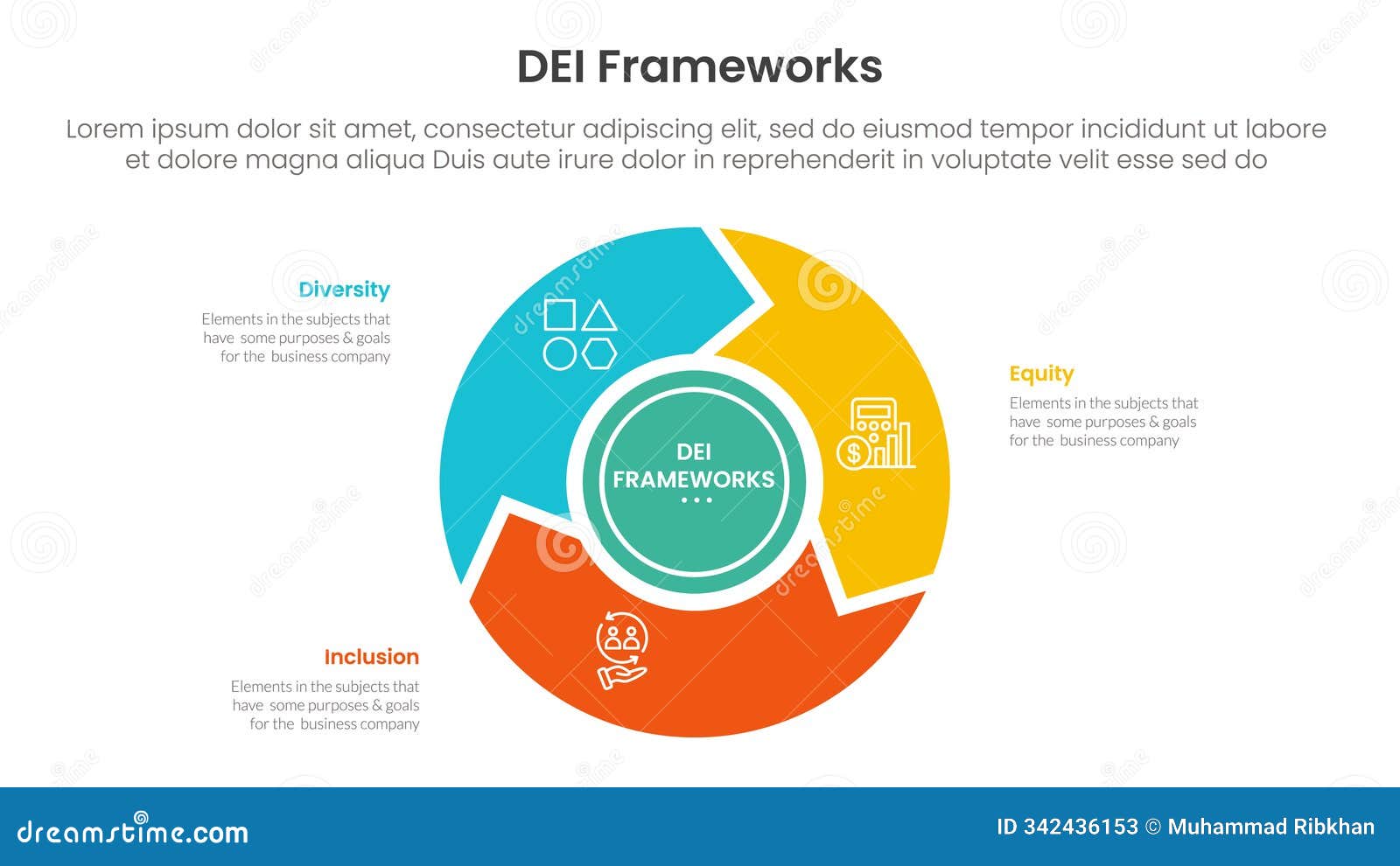 DEI Frameworks

Lorem ipsum dolor sit amet, consectetur adipiscing elit, sed do eiusmod tempor incididunt ut labore et dolore magna aliqua Duis aute irure dolor in reprehenderit in voluptate velit esse sed do

Diversity

Elements in the subjects that have some purposes & goals for the business company

Equity

Elements in the subjects that have some purposes & goals for the business company

DEI FRAMEWORKS

...

Inclusion

Elements in the subjects that have some purposes & goals for the business company

dreamstime.com

ID 342436153 © Muhammad Ribkhan